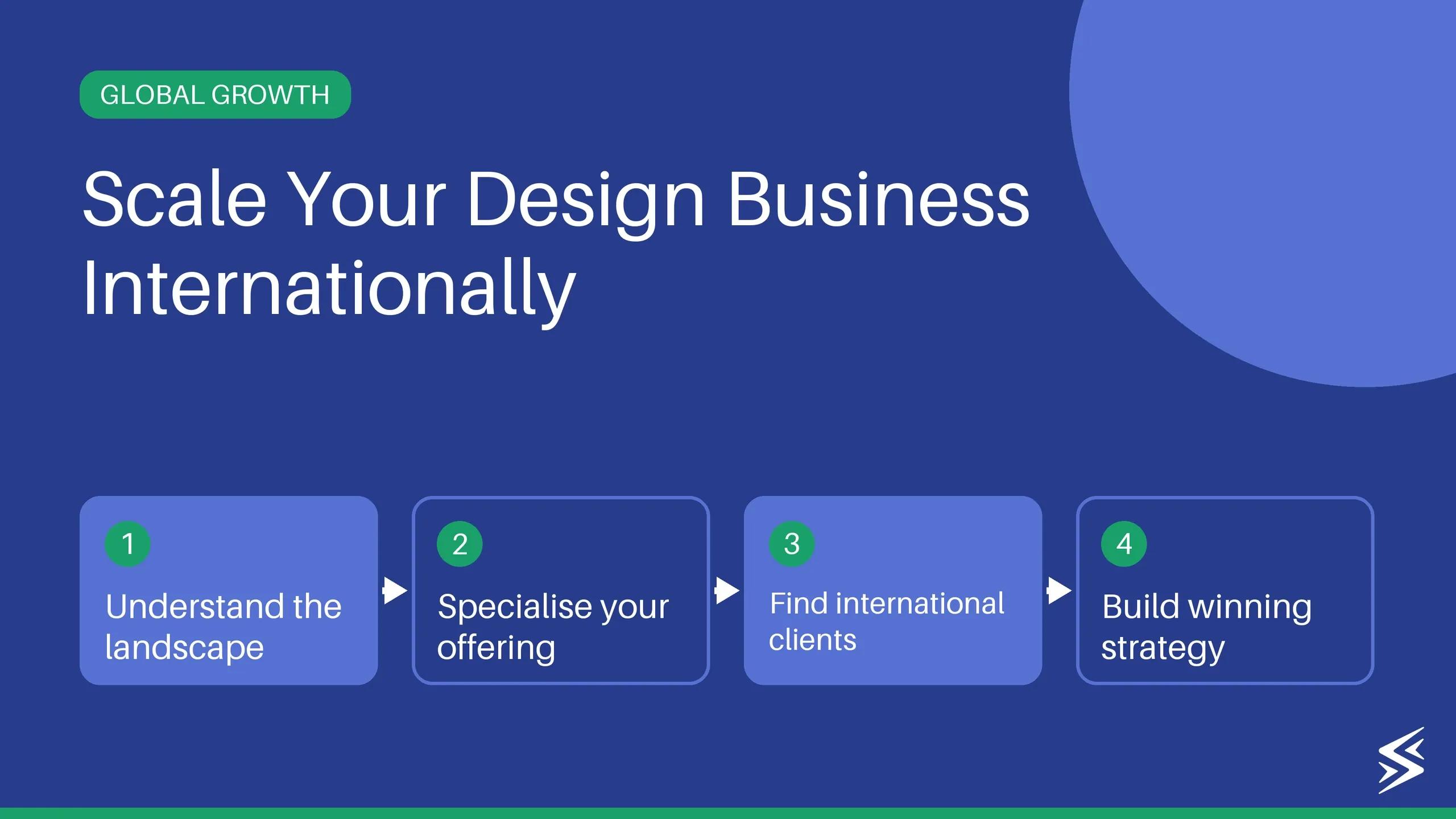 GLOBAL GROWTH

Scale Your Design Business Internationally

1
Understand the landscape

2
Specialise your offering

3
Find international clients

4
Build winning strategy